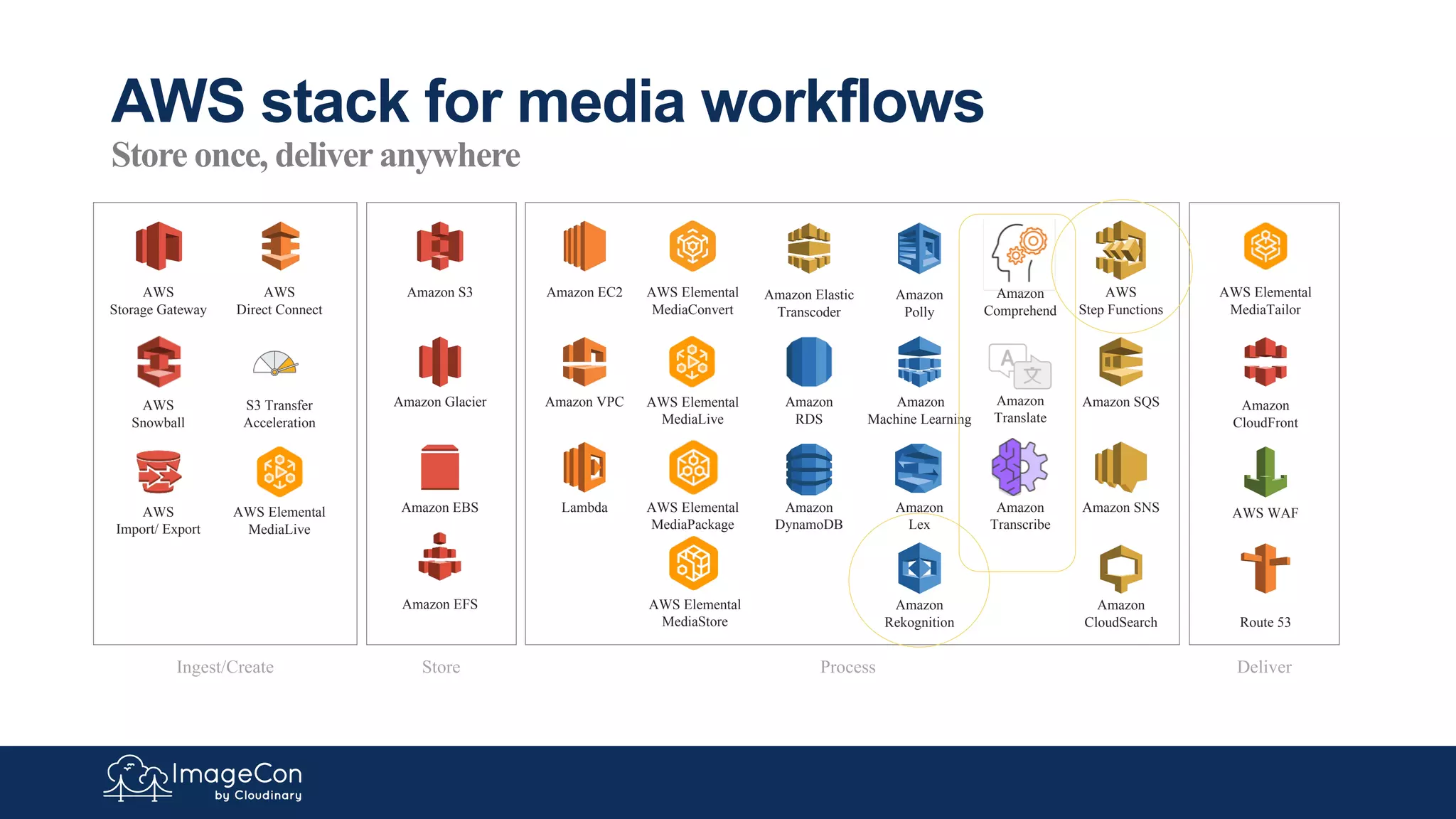 AWS stack for media workflows
Store once, deliver anywhere

AWS Storage Gateway
AWS Direct Connect
AWS Snowball
S3 Transfer Acceleration
AWS Import/ Export
AWS Elemental MediaLive

Ingest/Create

Amazon S3
Amazon Glacier
Amazon EBS
Amazon EFS

Store

Amazon EC2
AWS Elemental MediaConvert
Amazon Elastic Transcoder
Amazon Polly
Amazon Comprehend
AWS Step Functions
Amazon VPC
AWS Elemental MediaLive
Amazon RDS
Amazon Machine Learning
Amazon Translate
Amazon SQS
Lambda
AWS Elemental MediaPackage
Amazon DynamoDB
Amazon Lex
Amazon Transcribe
Amazon SNS
AWS Elemental MediaStore
Amazon Rekognition
Amazon CloudSearch

Process

AWS Elemental MediaTailor
Amazon CloudFront
AWS WAF
Route 53

Deliver

ImageCon by Cloudinary